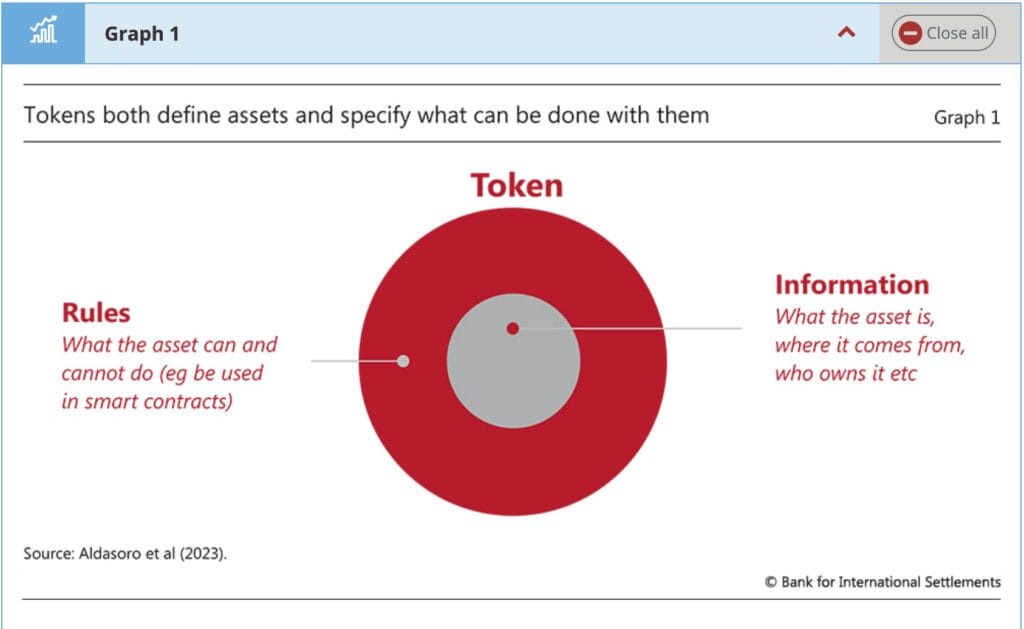 Graph 1

Close all

Tokens both define assets and specify what can be done with them

Graph 1

Token

Rules
What the asset can and cannot do (eg be used in smart contracts)

Information
What the asset is, where it comes from, who owns it etc

Source: Aldasoro et al (2023).

© Bank for International Settlements